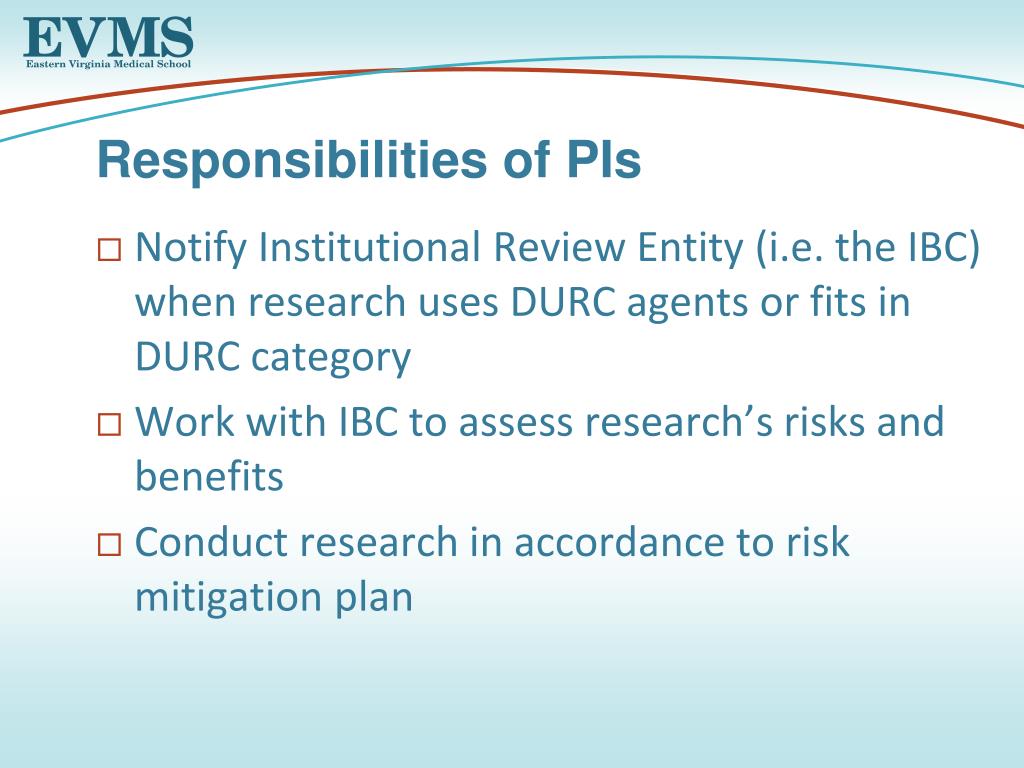 EVMS
Eastern Virginia Medical School

Responsibilities of PIs

□ Notify Institutional Review Entity (i.e. the IBC) when research uses DURC agents or fits in DURC category

□ Work with IBC to assess research's risks and benefits

□ Conduct research in accordance to risk mitigation plan